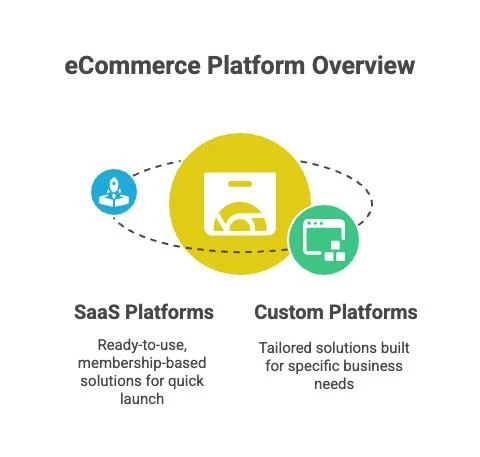 eCommerce Platform Overview

SaaS Platforms

Ready-to-use, membership-based solutions for quick launch

Custom Platforms

Tailored solutions built for specific business needs